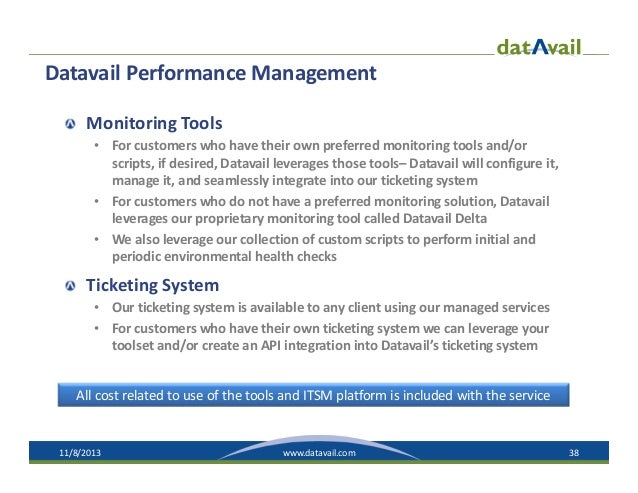 datAvail

Datavail Performance Management

Monitoring Tools

• For customers who have their own preferred monitoring tools and/or scripts, if desired, Datavail leverages those tools– Datavail will configure it, manage it, and seamlessly integrate into our ticketing system
• For customers who do not have a preferred monitoring solution, Datavail leverages our proprietary monitoring tool called Datavail Delta
• We also leverage our collection of custom scripts to perform initial and periodic environmental health checks

Ticketing System

• Our ticketing system is available to any client using our managed services
• For customers who have their own ticketing system we can leverage your toolset and/or create an API integration into Datavail's ticketing system

All cost related to use of the tools and ITSM platform is included with the service

11/8/2013 www.datavail.com 38